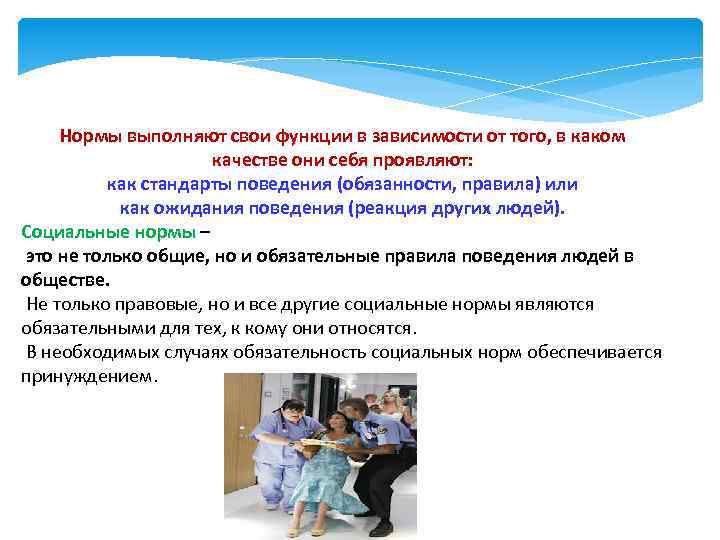 Нормы выполняют свои функции в зависимости от того, в каком качестве они себя проявляют:
как стандарты поведения (обязанности, правила) или как ожидания поведения (реакция других людей).

Социальные нормы –
это не только общие, но и обязательные правила поведения людей в обществе.
Не только правовые, но и все другие социальные нормы являются обязательными для тех, к кому они относятся.
В необходимых случаях обязательность социальных норм обеспечивается принуждением.